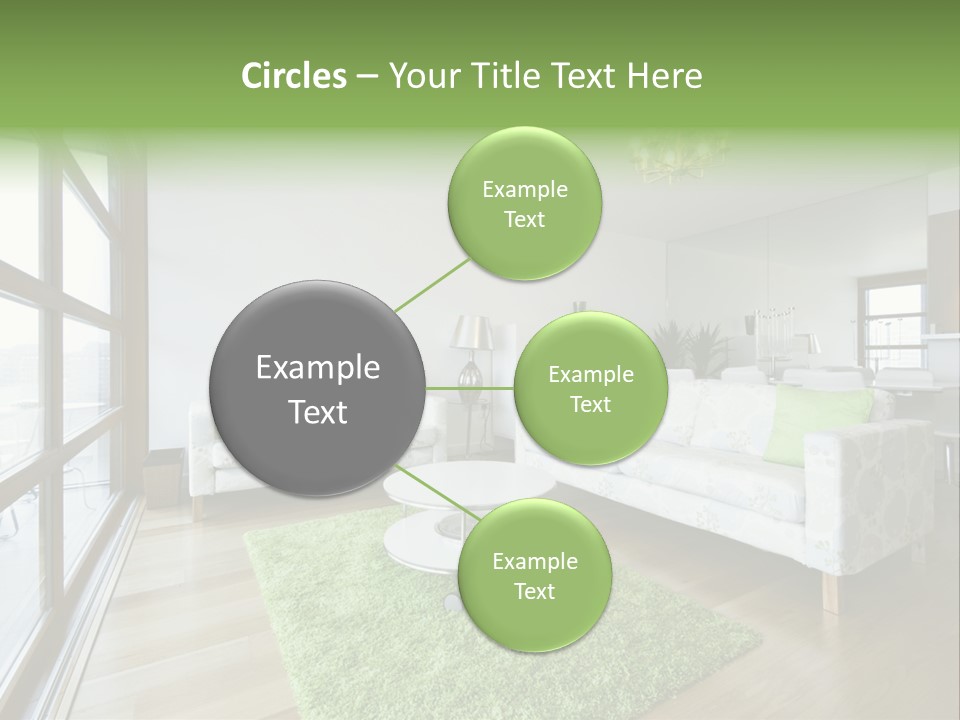 Circles – Your Title Text Here

Example Text

Example Text

Example Text

Example Text